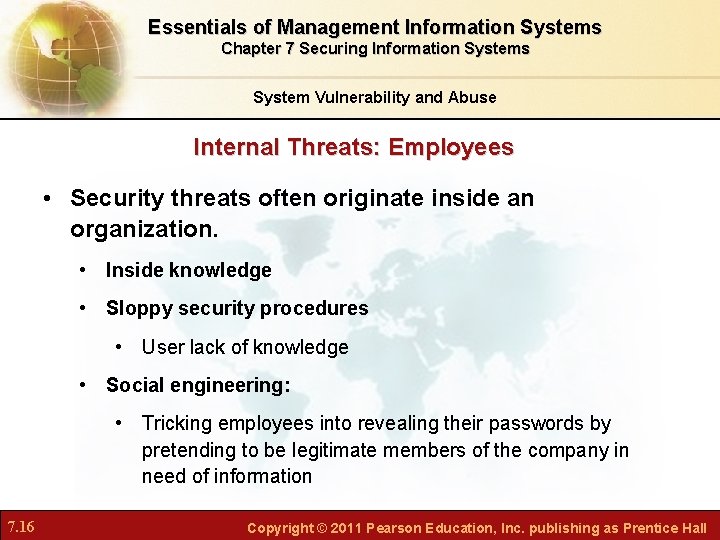 Essentials of Management Information Systems
Chapter 7 Securing Information Systems

System Vulnerability and Abuse

Internal Threats: Employees

• Security threats often originate inside an organization.

• Inside knowledge

• Sloppy security procedures

• User lack of knowledge

• Social engineering:

• Tricking employees into revealing their passwords by pretending to be legitimate members of the company in need of information

7.16

Copyright © 2011 Pearson Education, Inc. publishing as Prentice Hall